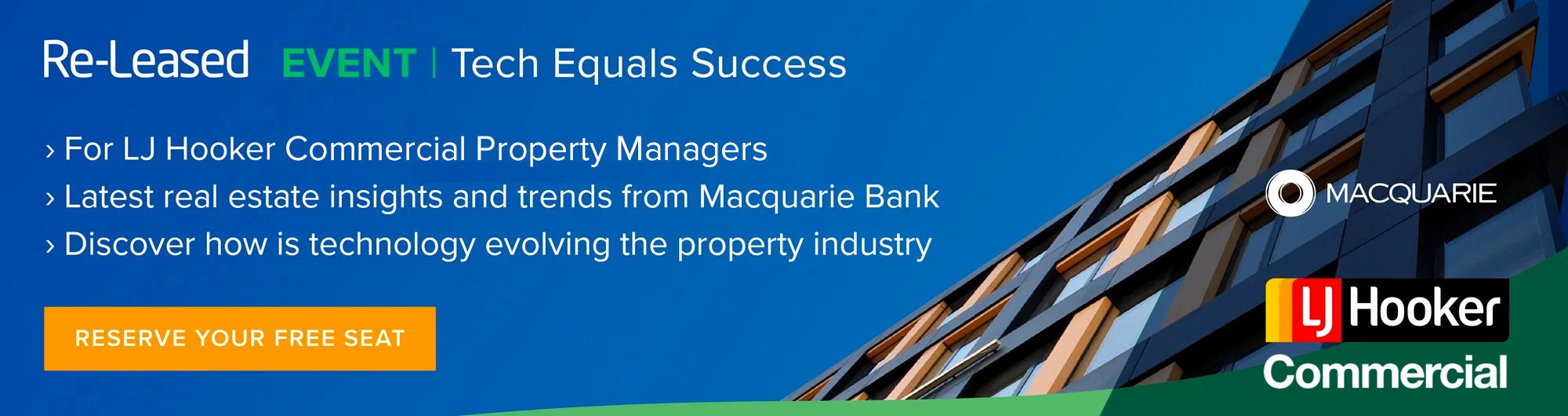 Re-Leased EVENT | Tech Equals Success

› For LJ Hooker Commercial Property Managers
› Latest real estate insights and trends from Macquarie Bank
› Discover how is technology evolving the property industry

RESERVE YOUR FREE SEAT

MACQUARIE

LJ Hooker
Commercial